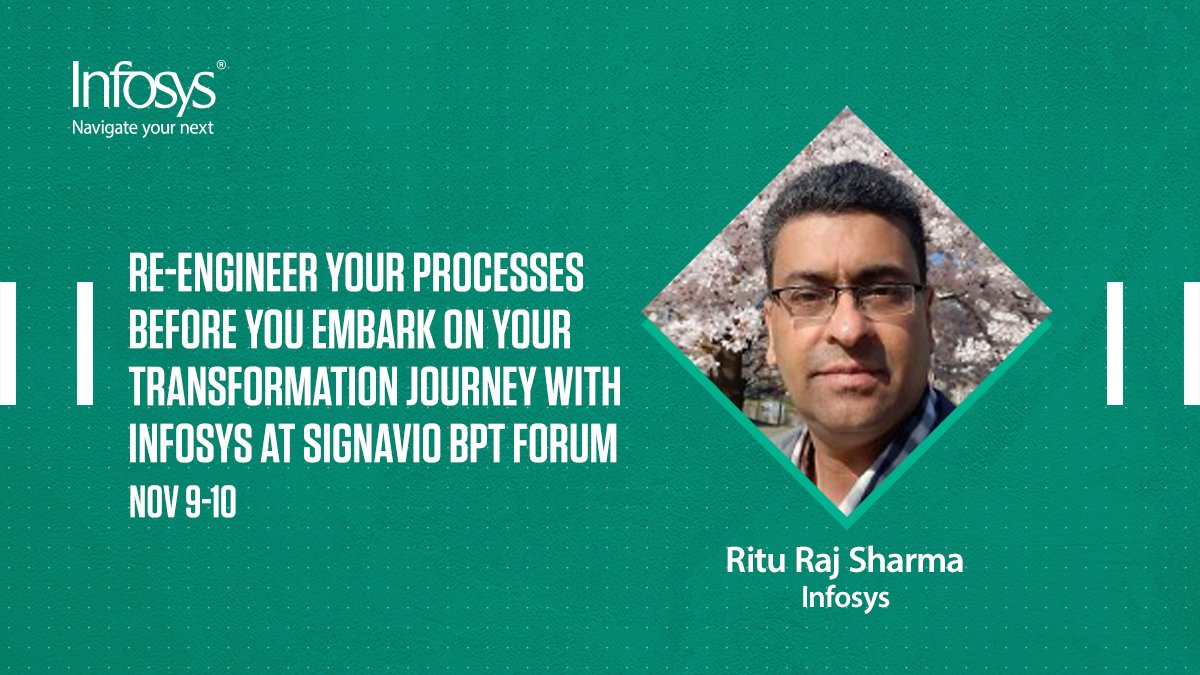 Infosys®
Navigate your next

RE-ENGINEER YOUR PROCESSES BEFORE YOU EMBARK ON YOUR TRANSFORMATION JOURNEY WITH INFOSYS AT SIGNAVIO BPT FORUM
NOV 9-10

Ritu Raj Sharma
Infosys